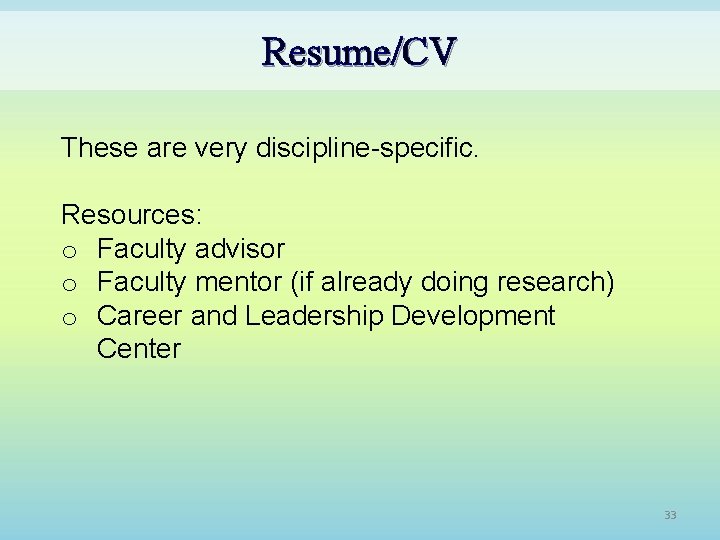 Resume/CV

These are very discipline-specific.

Resources:
o Faculty advisor
o Faculty mentor (if already doing research)
o Career and Leadership Development Center

33